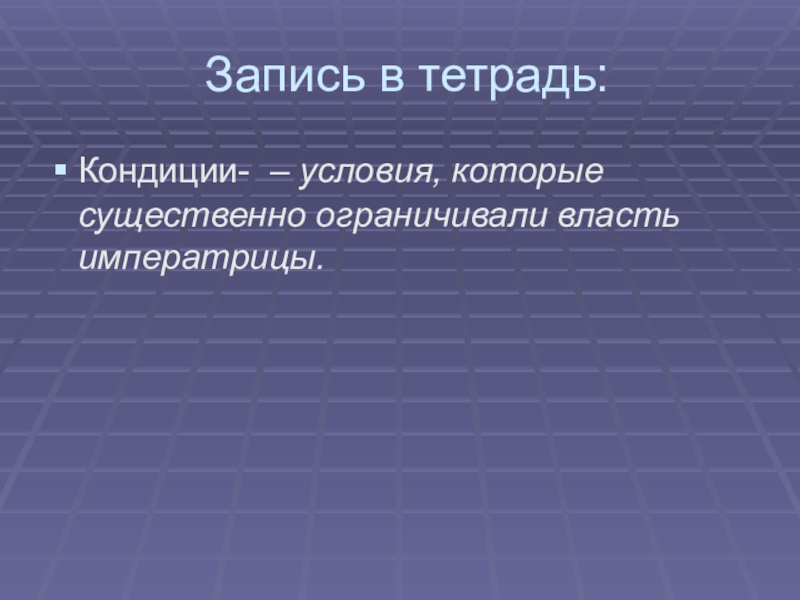 Запись в тетрадь:

Кондиции- – условия, которые существенно ограничивали власть императрицы.